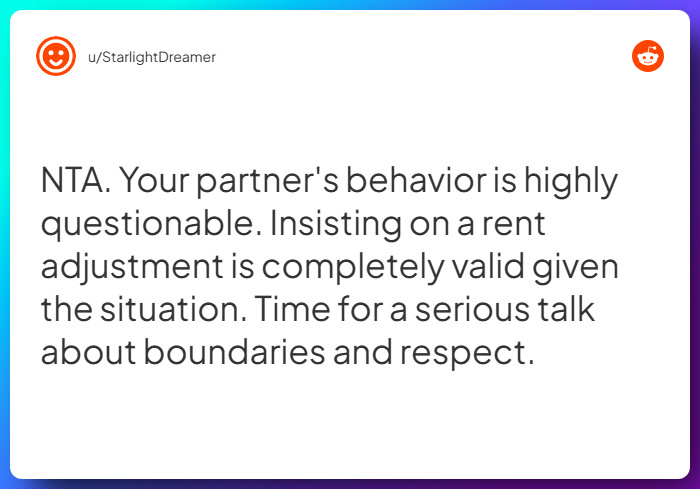 u/StarlightDreamer

NTA. Your partner's behavior is highly questionable. Insisting on a rent adjustment is completely valid given the situation. Time for a serious talk about boundaries and respect.